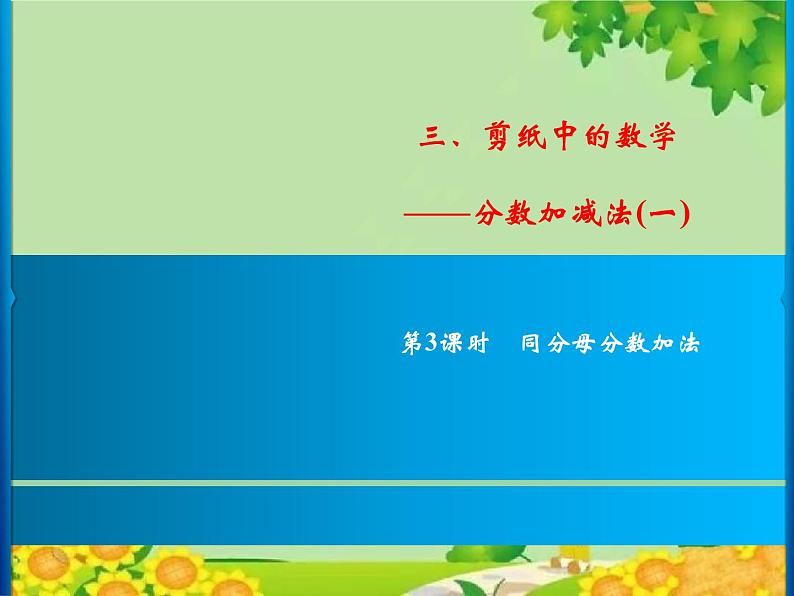 三、剪纸中的数学

——分数加减法(一)

第3课时　同分母分数加法